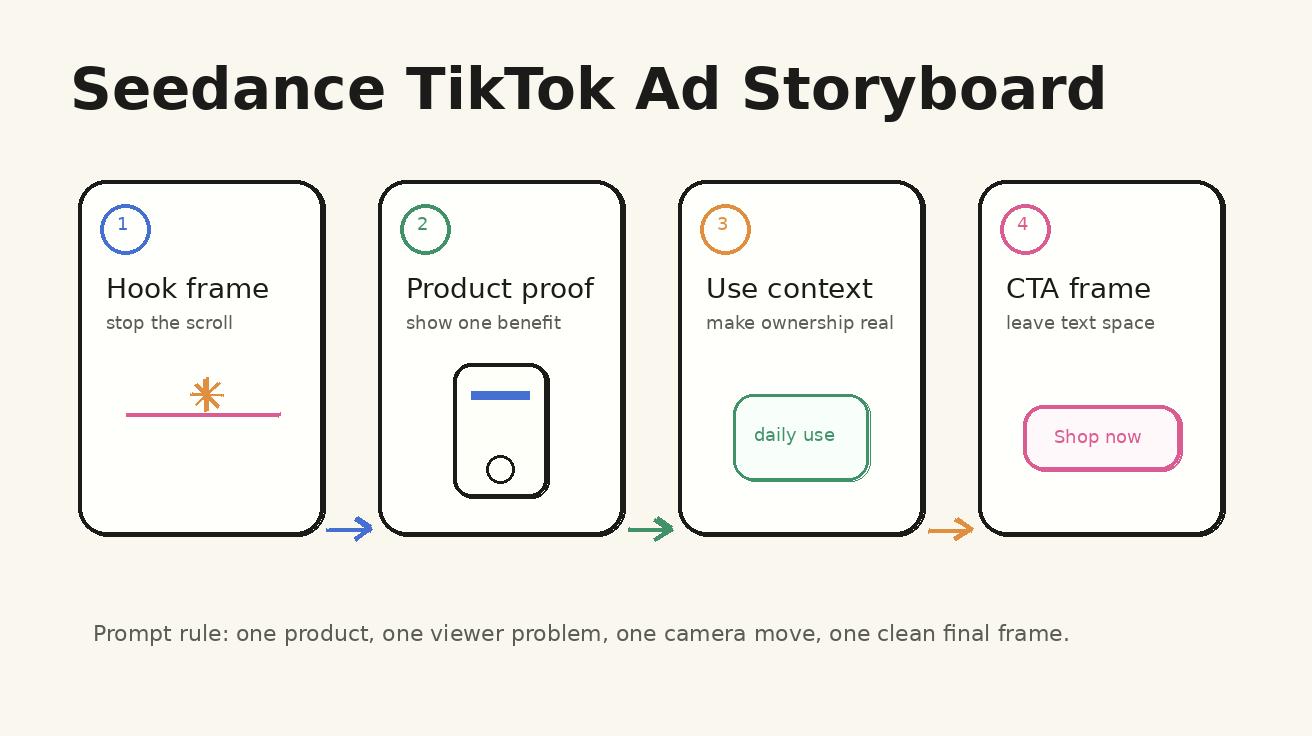 Seedance TikTok Ad Storyboard

1
Hook frame
stop the scroll

2
Product proof
show one benefit

3
Use context
make ownership real
daily use

4
CTA frame
leave text space
Shop now

Prompt rule: one product, one viewer problem, one camera move, one clean final frame.